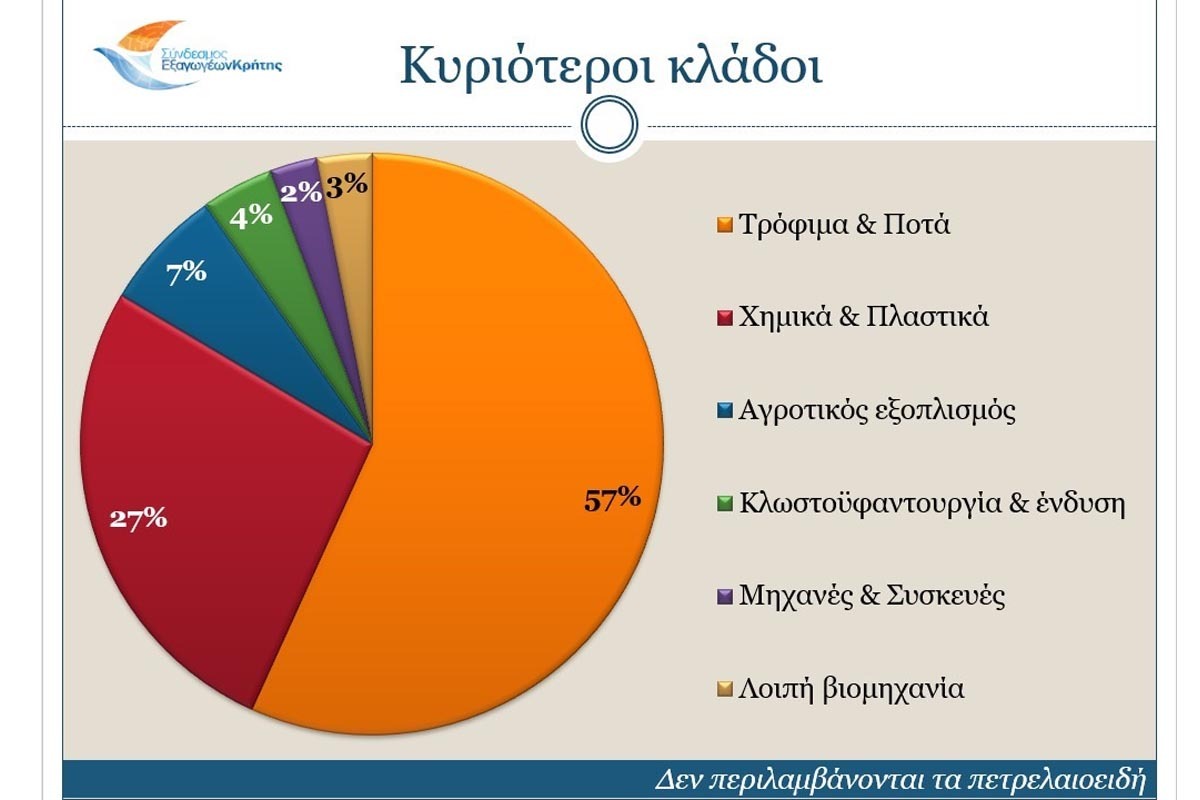 Σύνδεσμος ΕξαγωγέωνΚρήτης

Κυριότεροι κλάδοι

57%
27%
7%
4%
2%
3%

Τρόφιμα & Ποτά
Χημικά & Πλαστικά
Αγροτικός εξοπλισμός
Κλωστοϋφαντουργία & ένδυση
Μηχανές & Συσκευές
Λοιπή βιομηχανία

Δεν περιλαμβάνονται τα πετρελαιοειδή